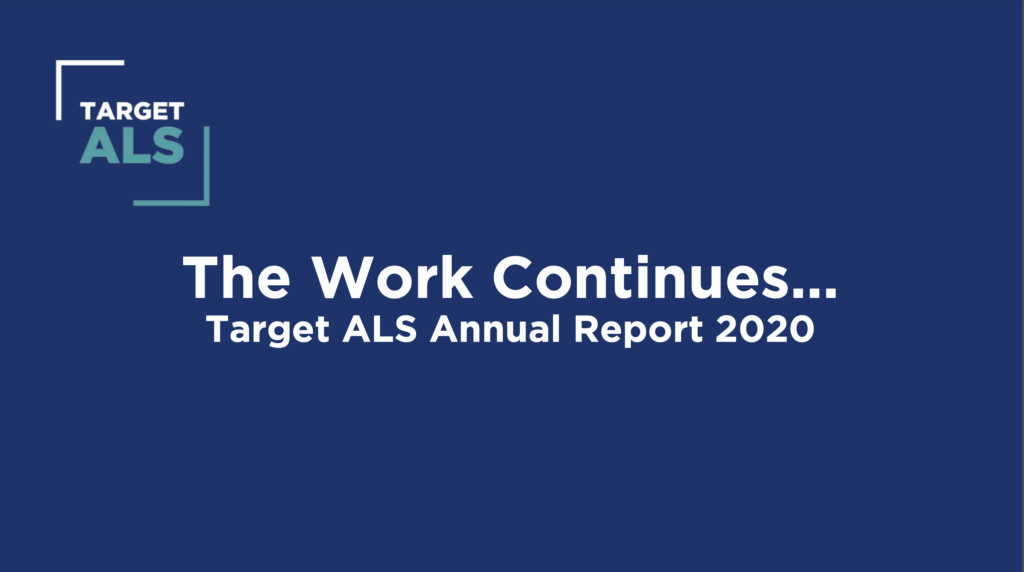 TARGET
ALS

The Work Continues...
Target ALS Annual Report 2020